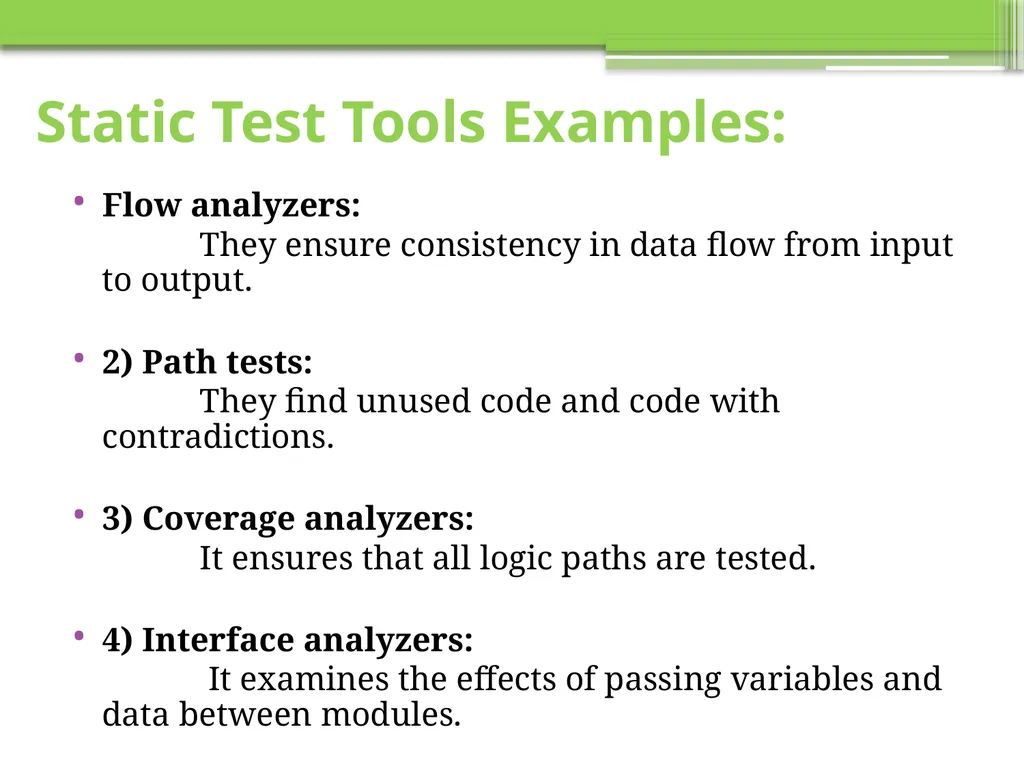 Static Test Tools Examples:

• Flow analyzers:
They ensure consistency in data flow from input to output.

• 2) Path tests:
They find unused code and code with contradictions.

• 3) Coverage analyzers:
It ensures that all logic paths are tested.

• 4) Interface analyzers:
It examines the effects of passing variables and data between modules.